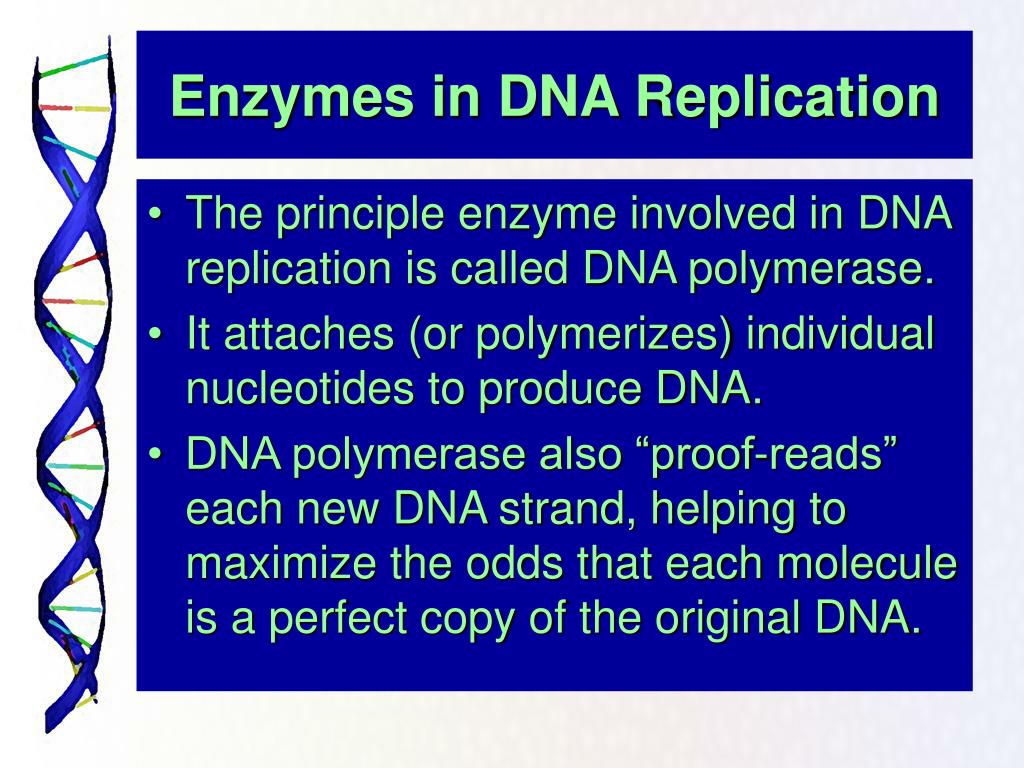 Enzymes in DNA Replication

• The principle enzyme involved in DNA replication is called DNA polymerase.
• It attaches (or polymerizes) individual nucleotides to produce DNA.
• DNA polymerase also “proof-reads” each new DNA strand, helping to maximize the odds that each molecule is a perfect copy of the original DNA.